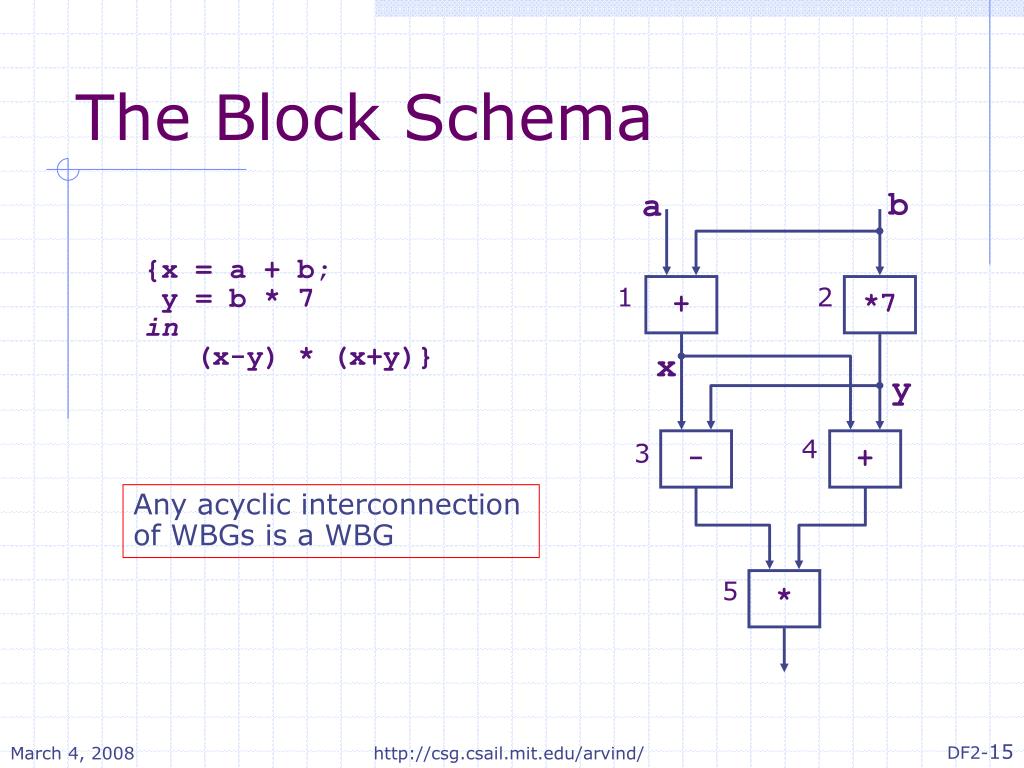 The Block Schema

{x = a + b;
 y = b * 7
in
    (x-y) * (x+y)}

Any acyclic interconnection of WBGs is a WBG

a
b
1
+
2
*7
x
y
3
-
4
+
5
*

March 4, 2008
http://csg.csail.mit.edu/arvind/
DF2-15